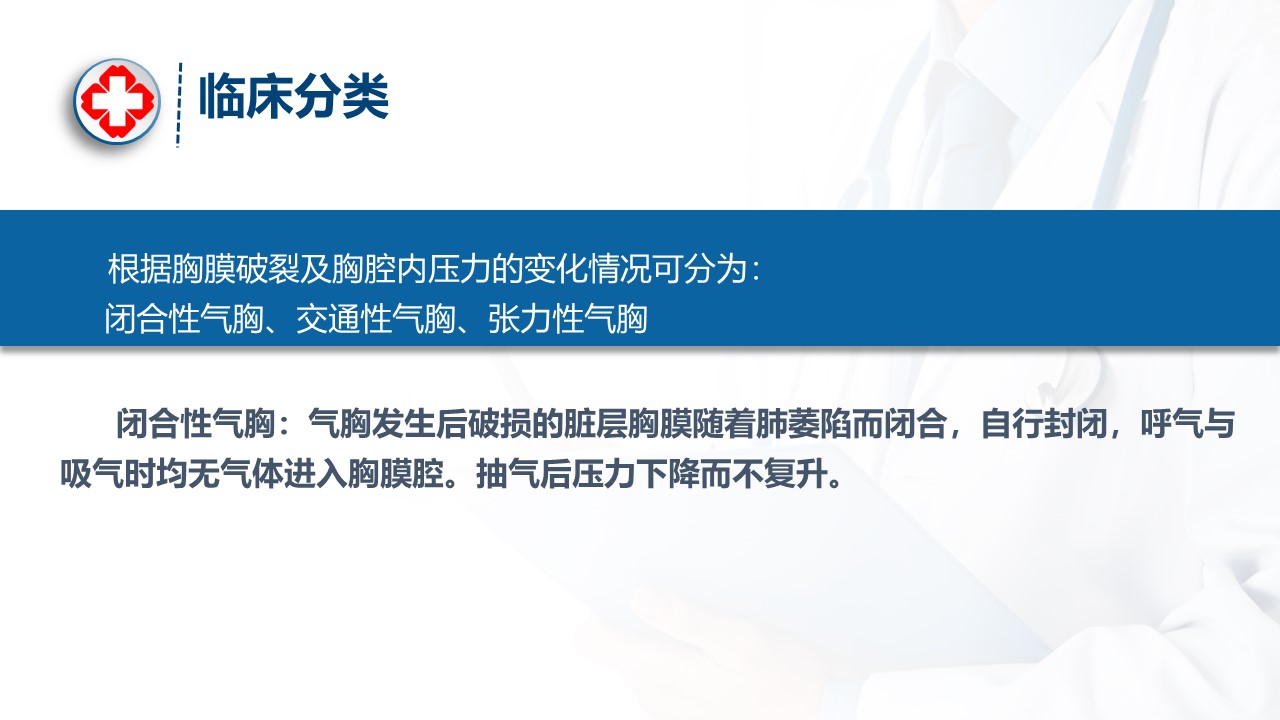 临床分类

根据胸膜破裂及胸腔内压力的变化情况可分为：
闭合性气胸、交通性气胸、张力性气胸

闭合性气胸：气胸发生后破损的脏层胸膜随着肺萎陷而闭合，自行封闭，呼气与吸气时均无气体进入胸膜腔。抽气后压力下降而不复升。